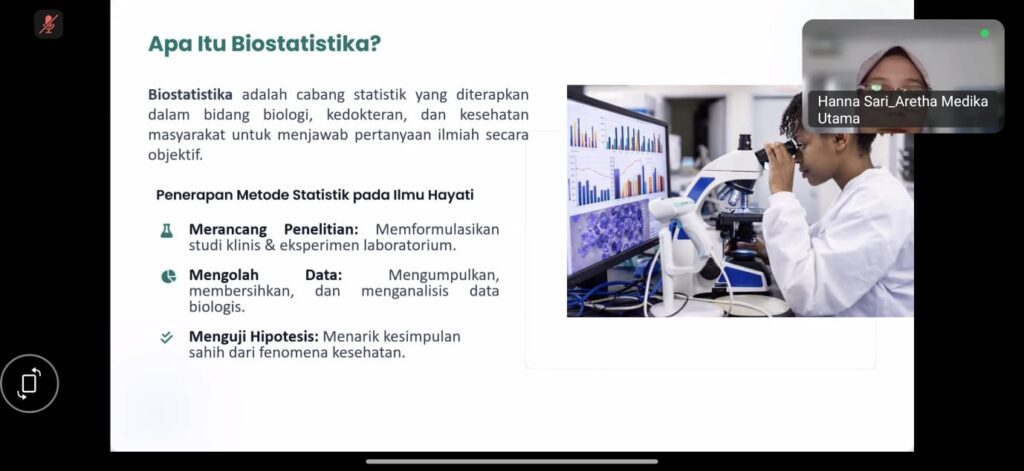 Apa Itu Biostatistika?

Biostatistika adalah cabang statistik yang diterapkan dalam bidang biologi, kedokteran, dan kesehatan masyarakat untuk menjawab pertanyaan ilmiah secara objektif.

Penerapan Metode Statistik pada Ilmu Hayati

Merancang Penelitian: Memformulasikan studi klinis & eksperimen laboratorium.

Mengolah Data: Mengumpulkan, membersihkan, dan menganalisis data biologis.

Menguji Hipotesis: Menarik kesimpulan sahih dari fenomena kesehatan.

Hanna Sari_Aretha Medika Utama